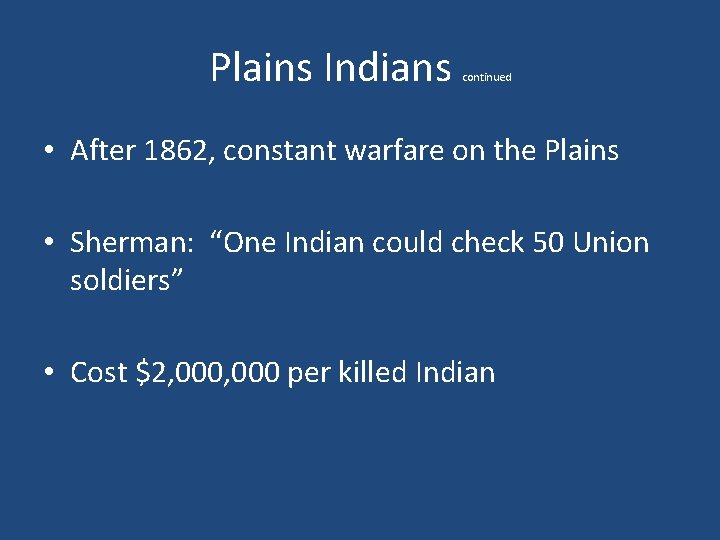 Plains Indians continued

• After 1862, constant warfare on the Plains

• Sherman: “One Indian could check 50 Union soldiers”

• Cost \$2,000,000 per killed Indian